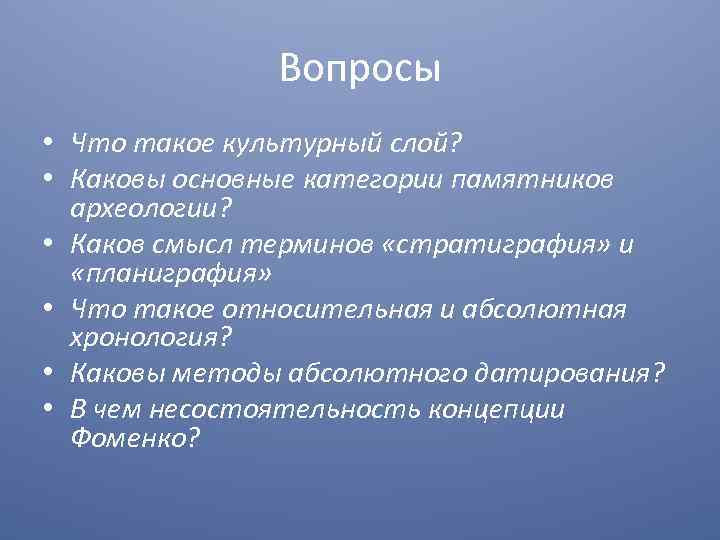 Вопросы

• Что такое культурный слой?
• Каковы основные категории памятников археологии?
• Каков смысл терминов «стратиграфия» и «планиграфия»
• Что такое относительная и абсолютная хронология?
• Каковы методы абсолютного датирования?
• В чем несостоятельность концепции Фоменко?